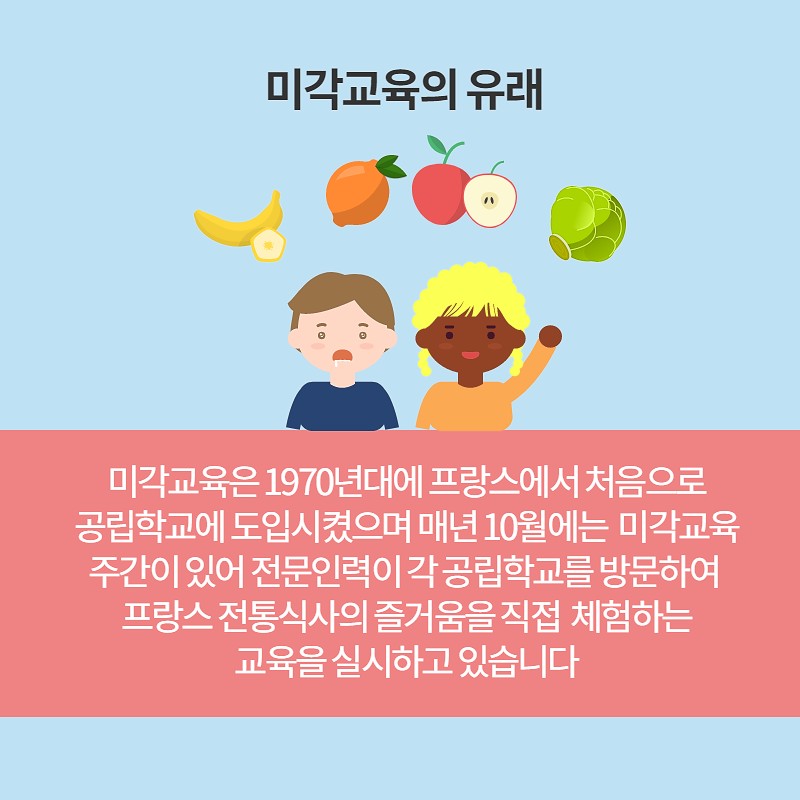 미각교육의 유래

미각교육은 1970년대에 프랑스에서 처음으로 공립학교에 도입시켰으며 매년 10월에는 미각교육 주간이 있어 전문인력이 각 공립학교를 방문하여 프랑스 전통식사의 즐거움을 직접 체험하는 교육을 실시하고 있습니다